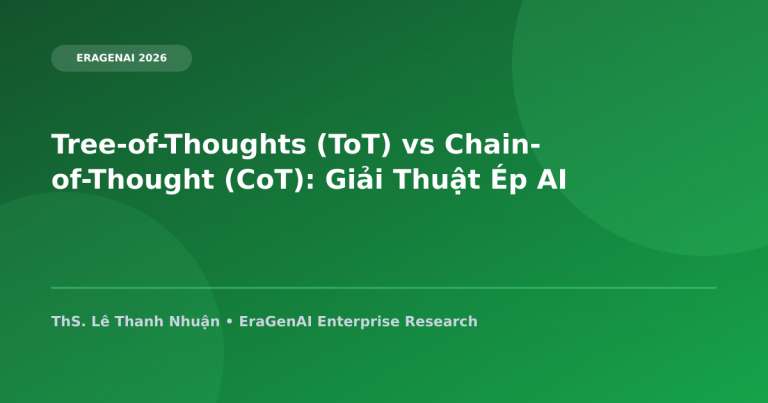 ERAGENAI 2026

Tree-of-Thoughts (ToT) vs Chain-of-Thought (CoT): Giải Thuật Ép AI

ThS. Lê Thanh Nhuận • EraGenAI Enterprise Research